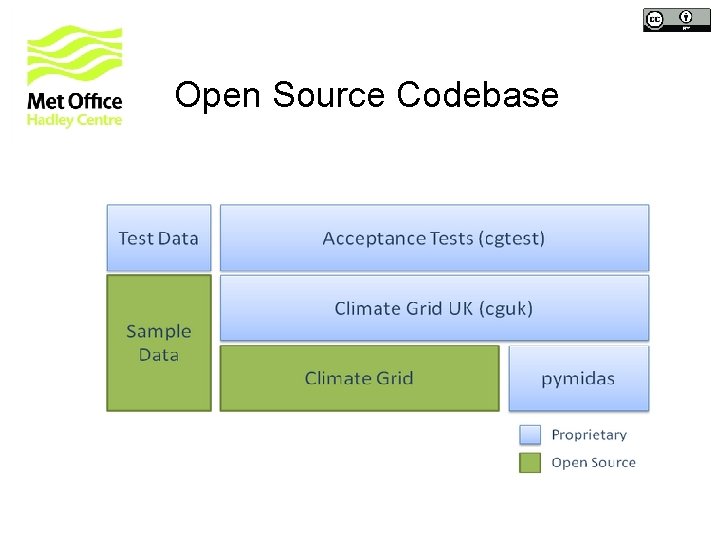 Met Office
Hadley Centre

Open Source Codebase

Test Data

Acceptance Tests (cgtest)

Sample Data

Climate Grid UK (cguk)

Climate Grid

pymidas

Proprietary

Open Source